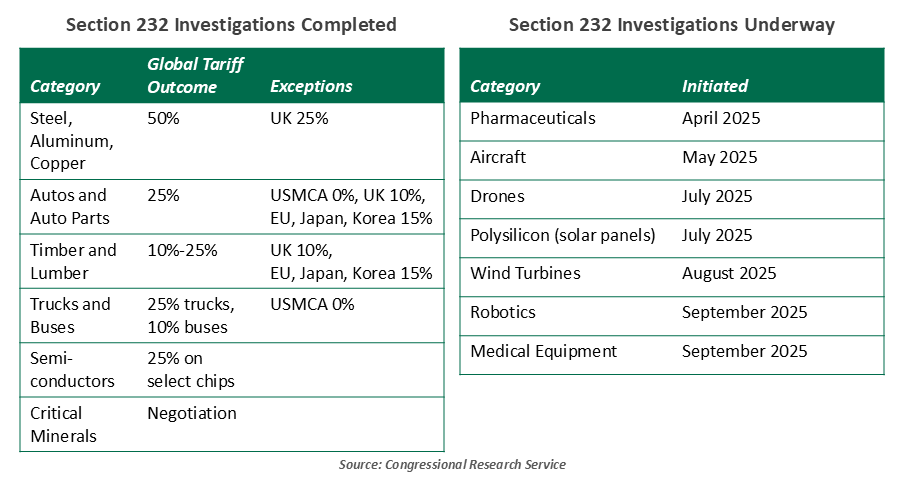 Section 232 Investigations Completed

| Category | Global Tariff Outcome | Exceptions |
|---|---|---|
| Steel, Aluminum, Copper | 50% | UK 25% |
| Autos and Auto Parts | 25% | USMCA 0%, UK 10%, EU, Japan, Korea 15% |
| Timber and Lumber | 10%-25% | UK 10%, EU, Japan, Korea 15% |
| Trucks and Buses | 25% trucks, 10% buses | USMCA 0% |
| Semi-conductors | 25% on select chips | |
| Critical Minerals | Negotiation | |

Section 232 Investigations Underway

| Category | Initiated |
|---|---|
| Pharmaceuticals | April 2025 |
| Aircraft | May 2025 |
| Drones | July 2025 |
| Polysilicon (solar panels) | July 2025 |
| Wind Turbines | August 2025 |
| Robotics | September 2025 |
| Medical Equipment | September 2025 |

Source: Congressional Research Service